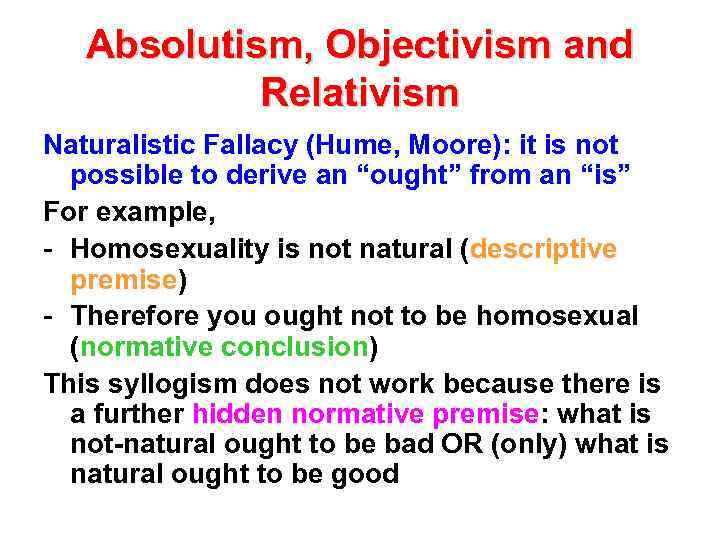 Absolutism, Objectivism and Relativism

Naturalistic Fallacy (Hume, Moore): it is not possible to derive an “ought” from an “is”

For example,

- Homosexuality is not natural (descriptive premise)
- Therefore you ought not to be homosexual (normative conclusion)

This syllogism does not work because there is a further hidden normative premise: what is not-natural ought to be bad OR (only) what is natural ought to be good